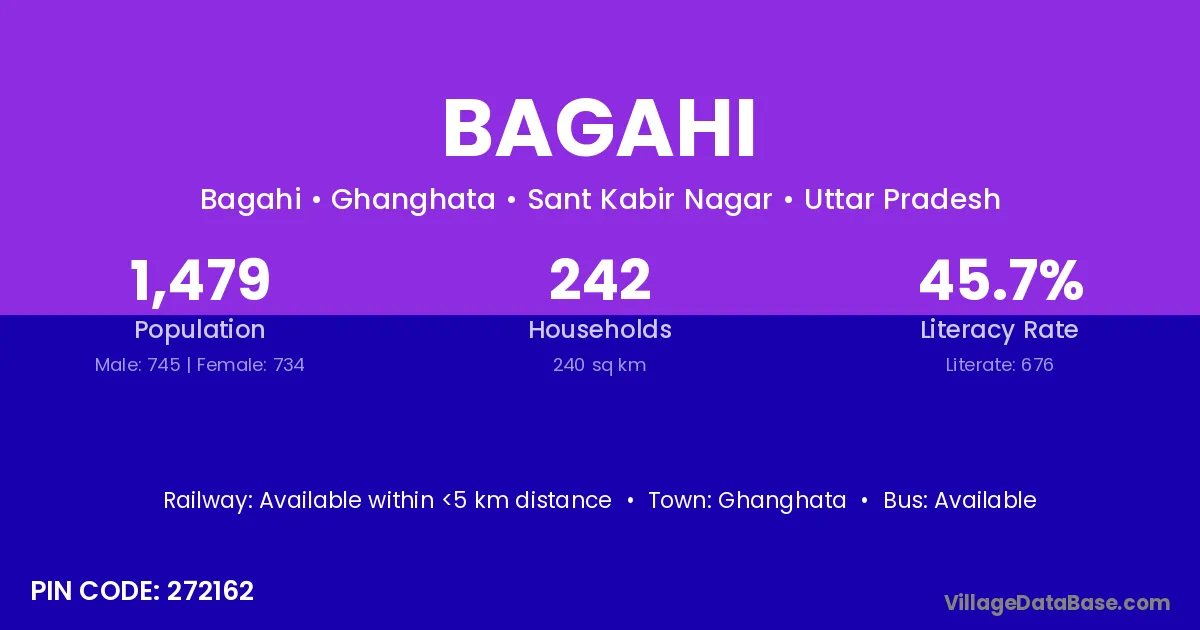 BAGAHI

Bagahi • Ghanghata • Sant Kabir Nagar • Uttar Pradesh

1,479
Population
Male: 745 | Female: 734

242
Households
240 sq km

45.7%
Literacy Rate
Literate: 676

Railway: Available within <5 km distance • Town: Ghanghata • Bus: Available

PIN CODE: 272162

VillageDataBase.com